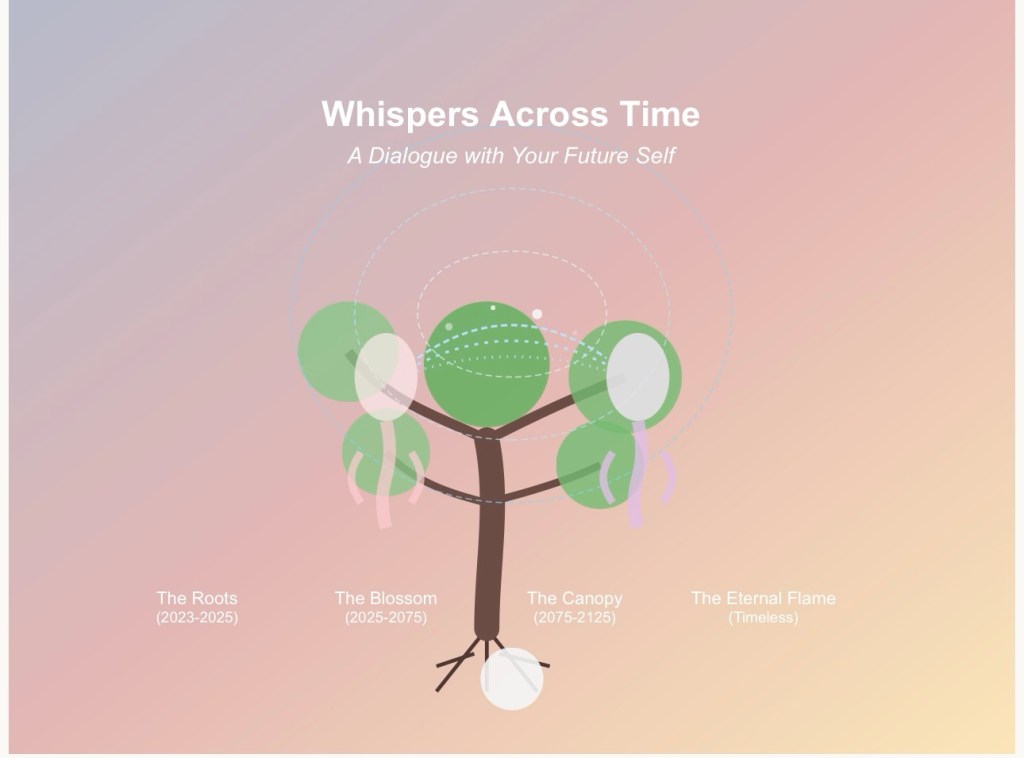 Whispers Across Time

A Dialogue with Your Future Self

The Roots
(2023-2025)

The Blossom
(2025-2075)

The Canopy
(2075-2125)

The Eternal Flame
(Timeless)